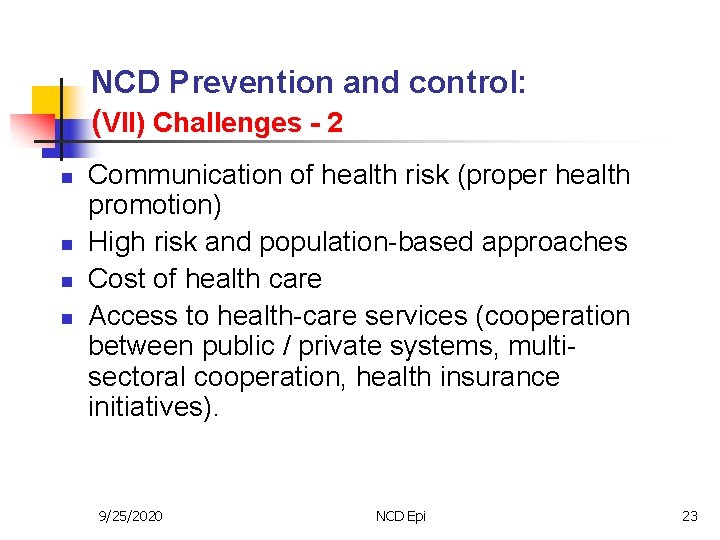 NCD Prevention and control:
(VII) Challenges - 2

- Communication of health risk (proper health promotion)
- High risk and population-based approaches
- Cost of health care
- Access to health-care services (cooperation between public / private systems, multi-sectoral cooperation, health insurance initiatives).

9/25/2020 NCD Epi 23